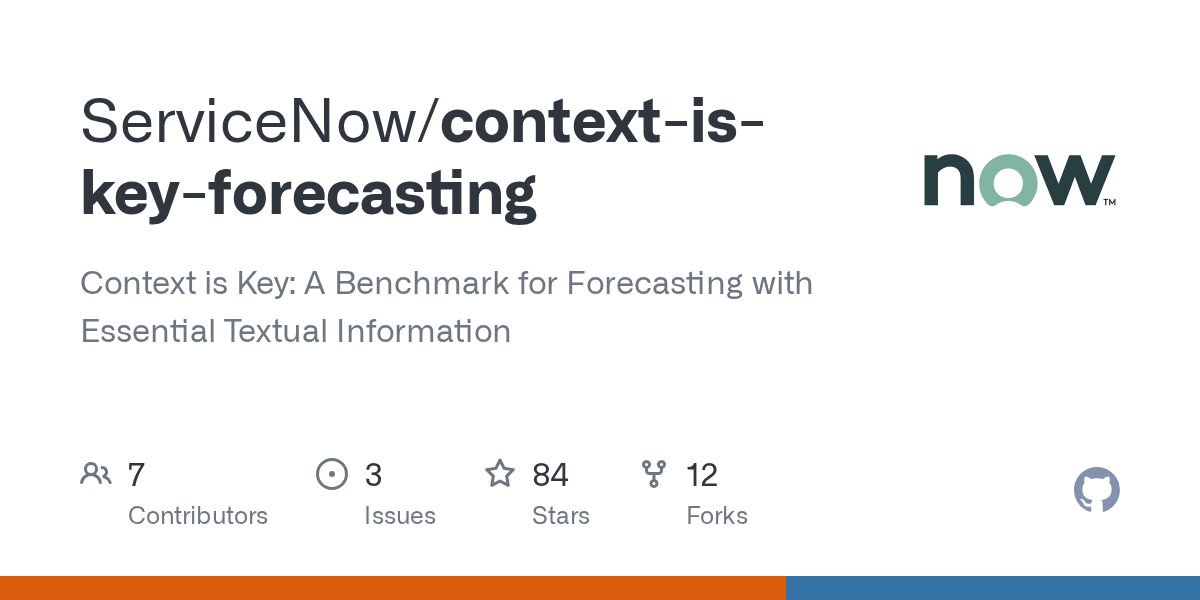 ServiceNow/context-is-key-forecasting

now™

Context is Key: A Benchmark for Forecasting with Essential Textual Information

7
Contributors

3
Issues

84
Stars

12
Forks